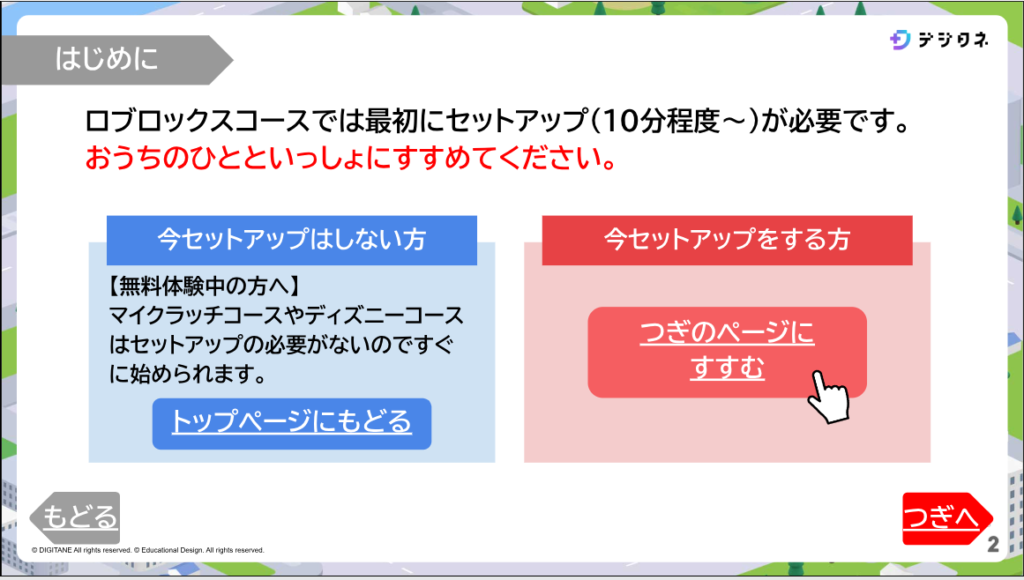 はじめに

デジタネ

ロブロックスコースでは最初にセットアップ（10分程度～）が必要です。
おうちのひとといっしょにすすめてください。

今セットアップはしない方

【無料体験中の方へ】
マイクラッチコースやディズニーコースはセットアップの必要がないのですぐに始められます。

トップページにもどる

今セットアップをする方

つぎのページにすすむ

もどる

つぎへ

© DIGITANE All rights reserved. © Educational Design. All rights reserved.

2